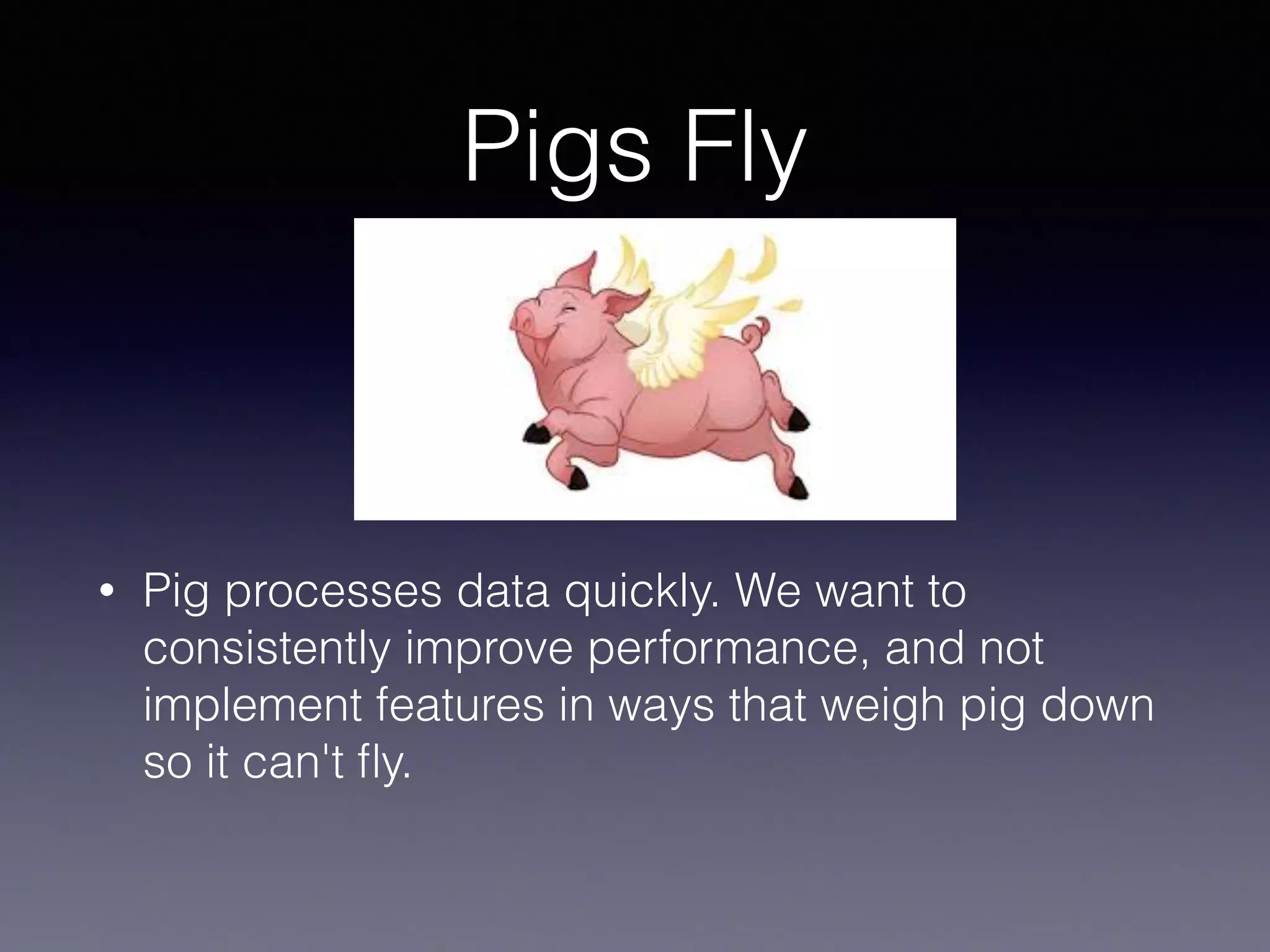 Pigs Fly

• Pig processes data quickly. We want to consistently improve performance, and not implement features in ways that weigh pig down so it can't fly.